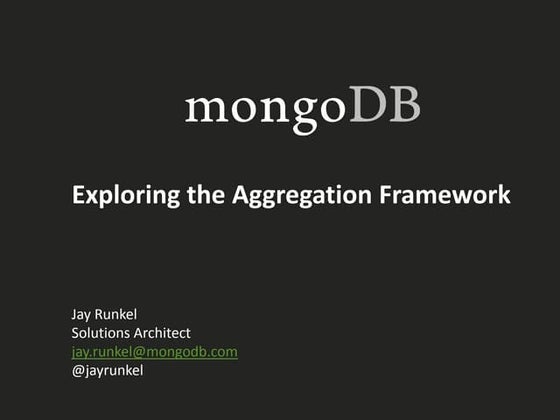 mongoDB

Exploring the Aggregation Framework

Jay Runkel
Solutions Architect
jay.runkel@mongodb.com
@jayrunkel